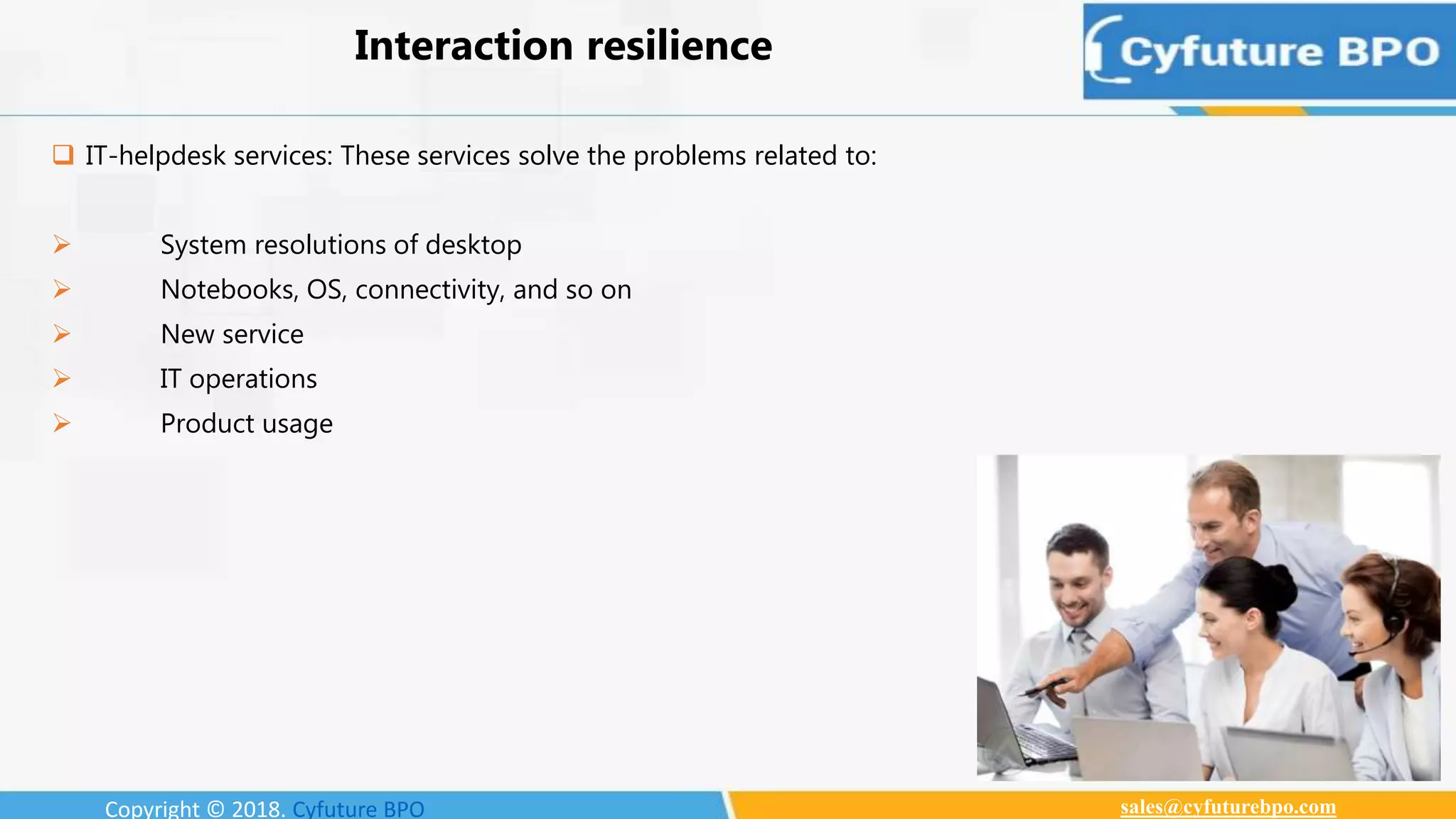 Interaction resilience

Cyfuture BPO

❑ IT-helpdesk services: These services solve the problems related to:

➢ System resolutions of desktop
➢ Notebooks, OS, connectivity, and so on
➢ New service
➢ IT operations
➢ Product usage

Copyright © 2018. Cyfuture BPO

sales@cyfuturebpo.com